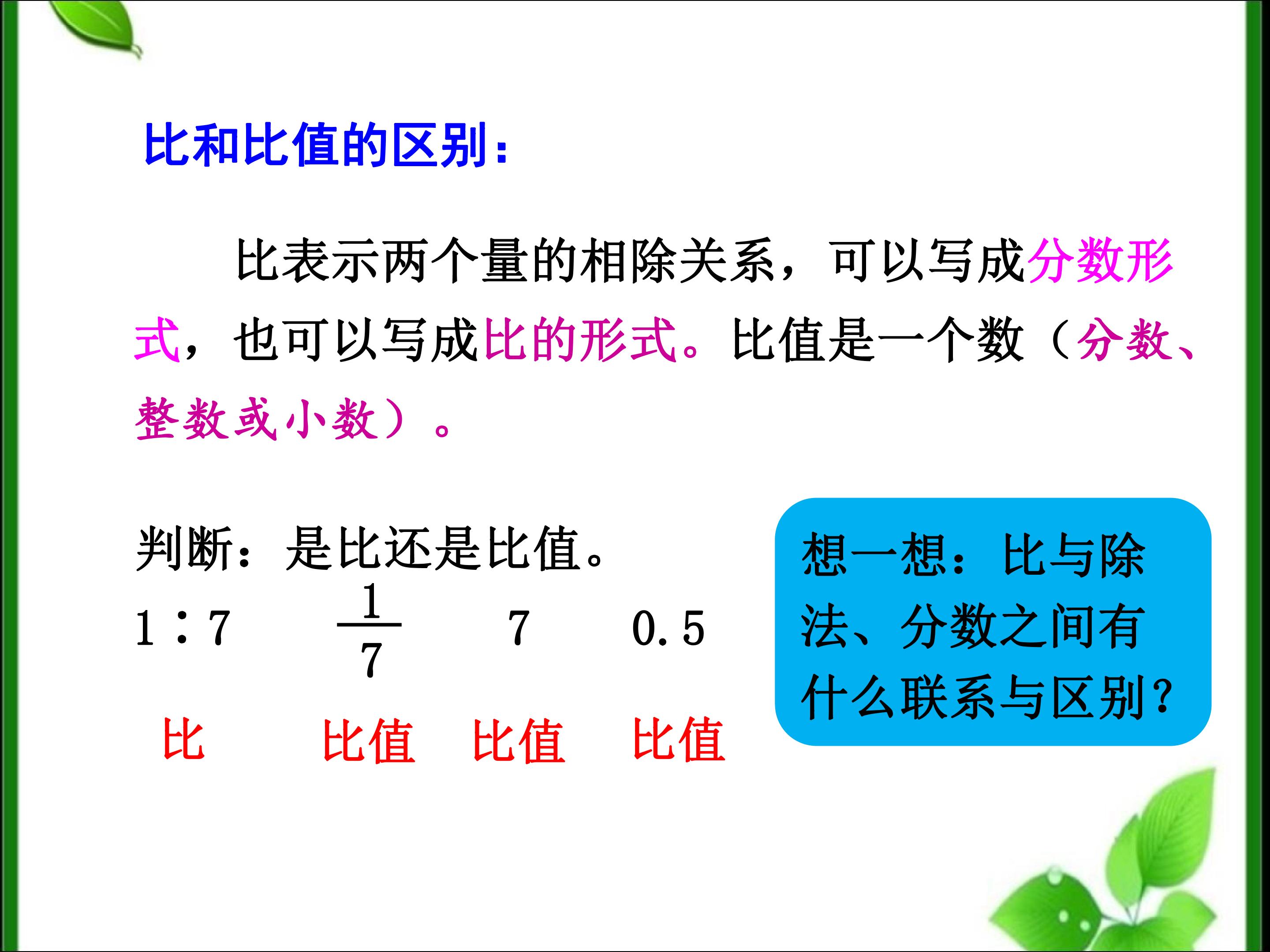 比和比值的区别：

比表示两个量的相除关系，可以写成分数形式，也可以写成比的形式。比值是一个数（分数、整数或小数）。

判断：是比还是比值。

$1:7$　　$\frac{1}{7}$　　$7$　　$0.5$

比　　比值　　比值　　比值

想一想：比与除法、分数之间有什么联系与区别？